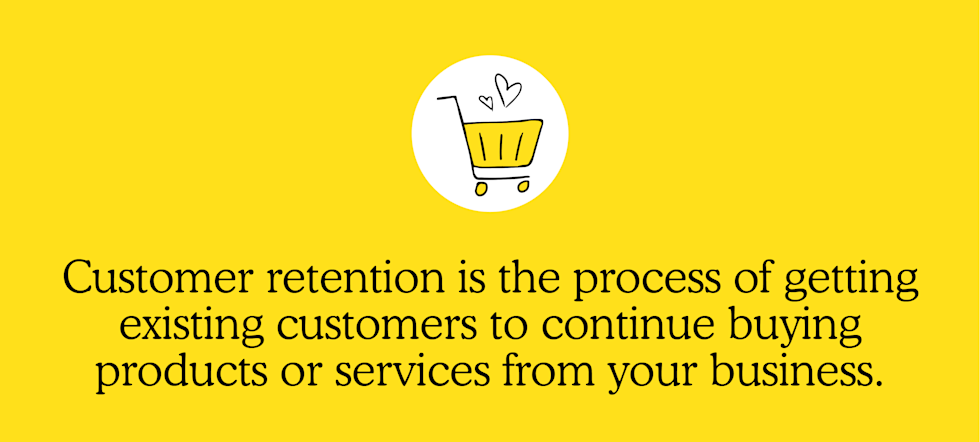 Customer retention is the process of getting existing customers to continue buying products or services from your business.